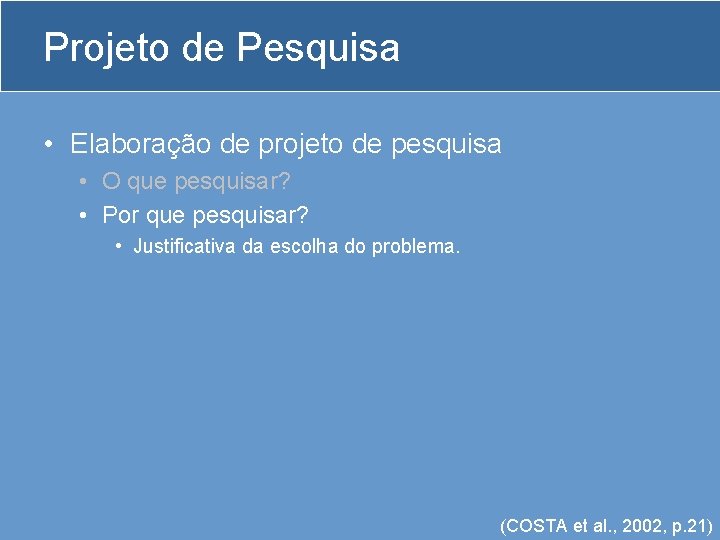 Projeto de Pesquisa

• Elaboração de projeto de pesquisa
 • O que pesquisar?
 • Por que pesquisar?
 • Justificativa da escolha do problema.

(COSTA et al., 2002, p.21)